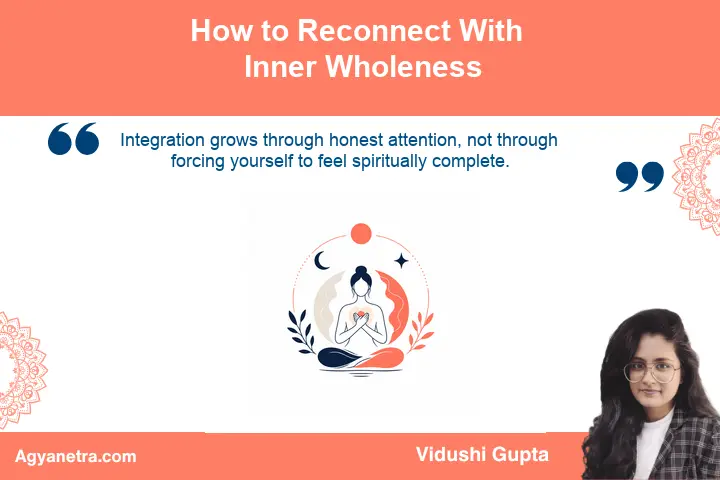 How to Reconnect With Inner Wholeness

Integration grows through honest attention, not through forcing yourself to feel spiritually complete.

Agyanetra.com

Vidushi Gupta